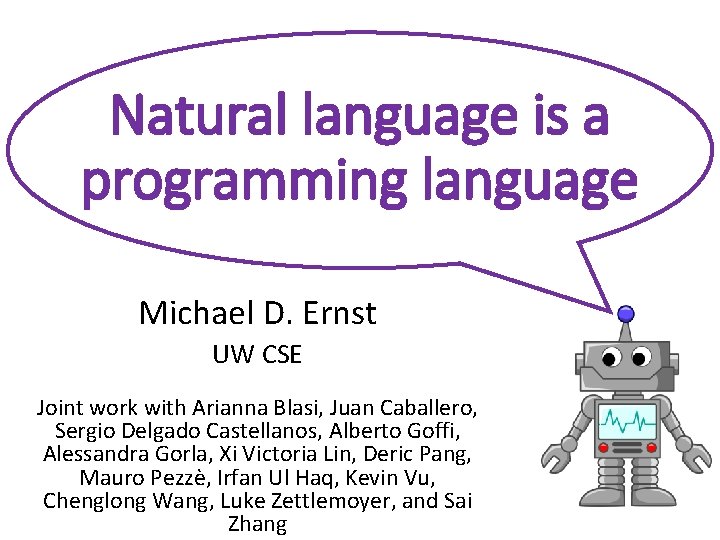 Natural language is a programming language

Michael D. Ernst

UW CSE

Joint work with Arianna Blasi, Juan Caballero, Sergio Delgado Castellanos, Alberto Goffi, Alessandra Gorla, Xi Victoria Lin, Deric Pang, Mauro Pezzè, Irfan Ul Haq, Kevin Vu, Chenglong Wang, Luke Zettlemoyer, and Sai Zhang